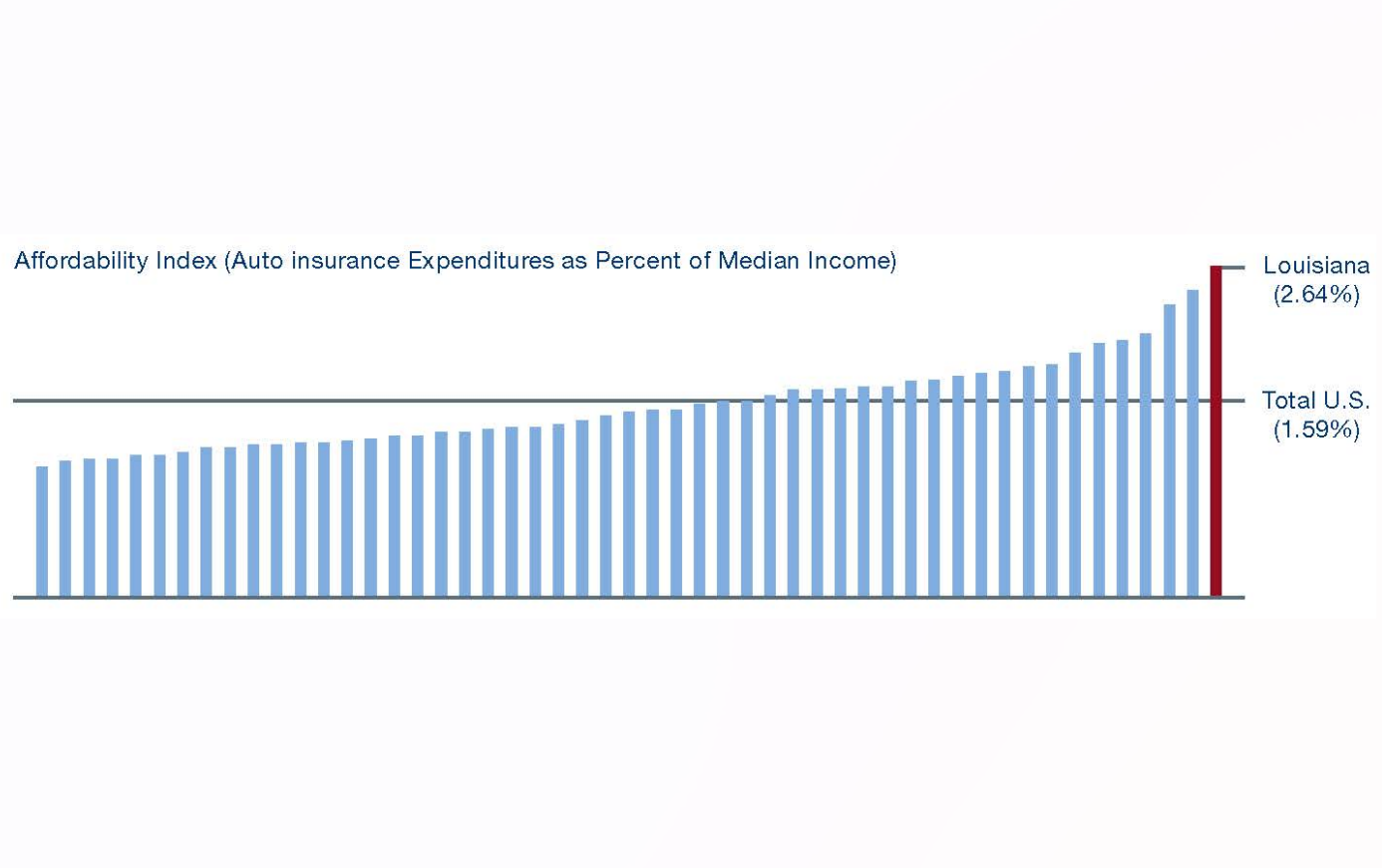 Affordability Index (Auto insurance Expenditures as Percent of Median Income)

Louisiana
(2.64%)

Total U.S.
(1.59%)